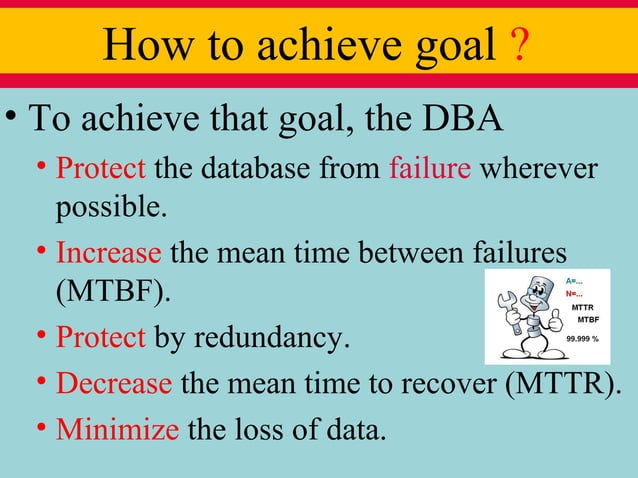 How to achieve goal ?

• To achieve that goal, the DBA

• Protect the database from failure wherever possible.

• Increase the mean time between failures (MTBF).

• Protect by redundancy.

• Decrease the mean time to recover (MTTR).

• Minimize the loss of data.

A=...
N=...
MTTR
MTBF
99.999 %